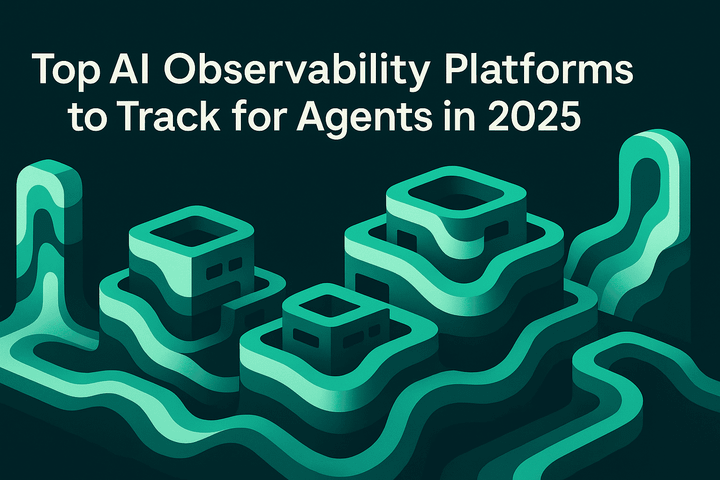 Top AI Observability Platforms to Track for Agents in 2025